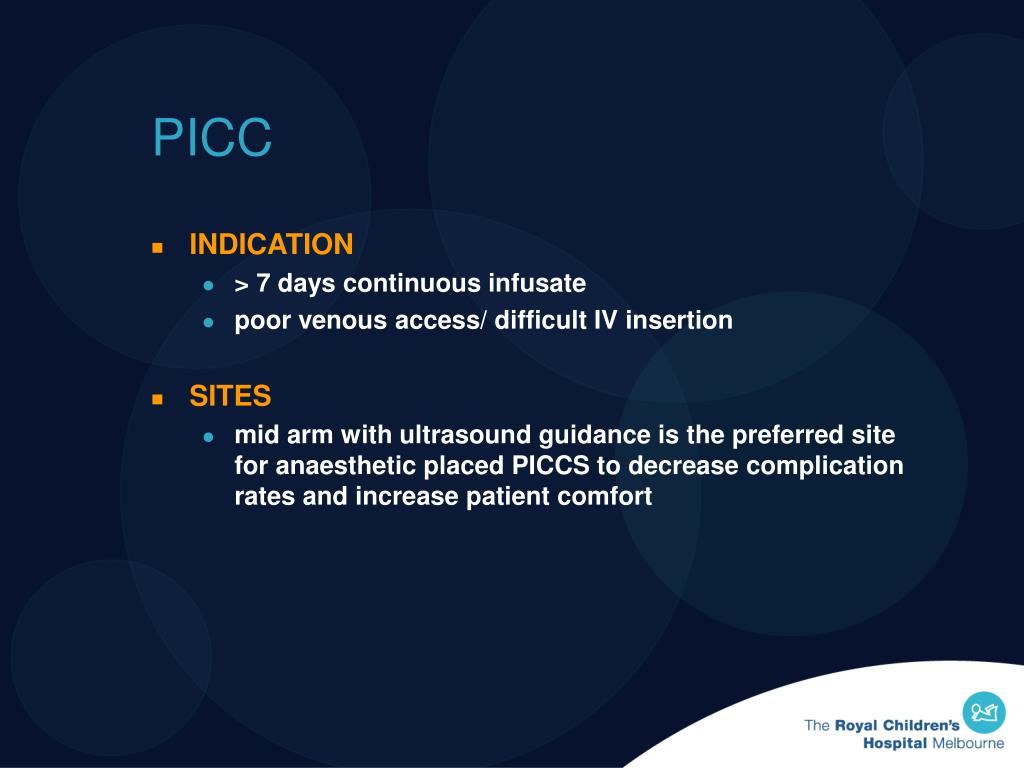 PICC

INDICATION

> 7 days continuous infusate

poor venous access/ difficult IV insertion

SITES

mid arm with ultrasound guidance is the preferred site for anaesthetic placed PICCS to decrease complication rates and increase patient comfort

The Royal Children's Hospital Melbourne